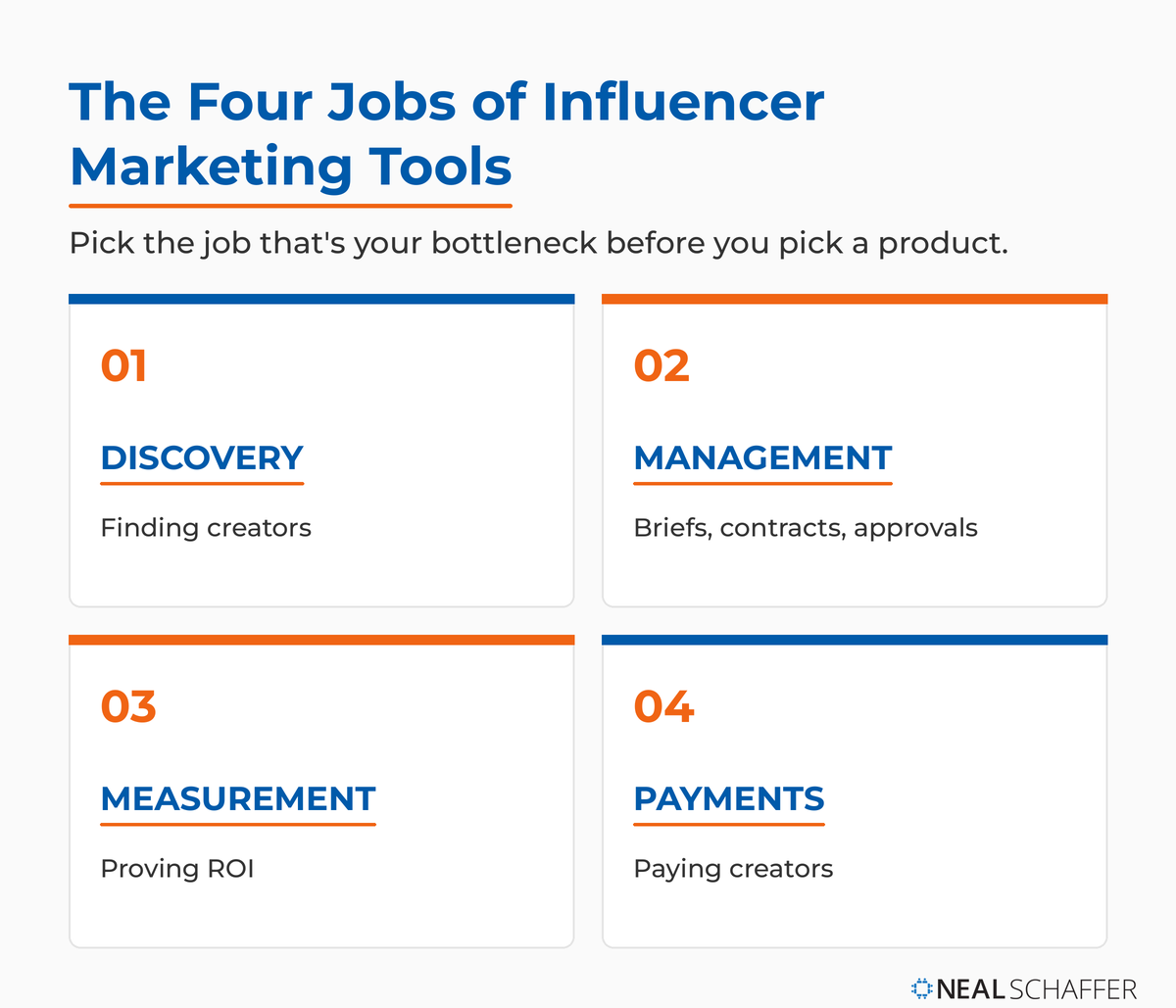 The Four Jobs of Influencer Marketing Tools

Pick the job that's your bottleneck before you pick a product.

01

DISCOVERY

Finding creators

02

MANAGEMENT

Briefs, contracts, approvals

03

MEASUREMENT

Proving ROI

04

PAYMENTS

Paying creators

NEAL SCHAFFER